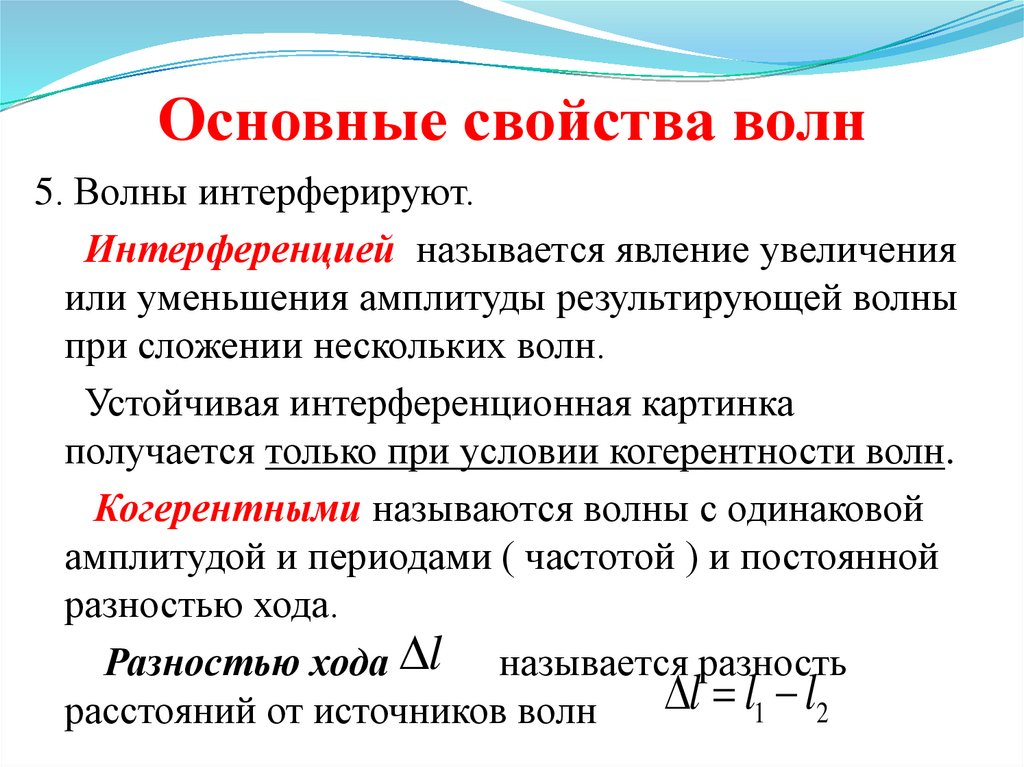 Основные свойства волн

5. Волны интерферируют.

Интерференцией называется явление увеличения или уменьшения амплитуды результирующей волны при сложении нескольких волн.

Устойчивая интерференционная картинка получается только при условии когерентности волн.

Когерентными называются волны с одинаковой амплитудой и периодами ( частотой ) и постоянной разностью хода.

Разностью хода $\Delta l$ называется разность расстояний от источников волн $\Delta l = l_1 - l_2$